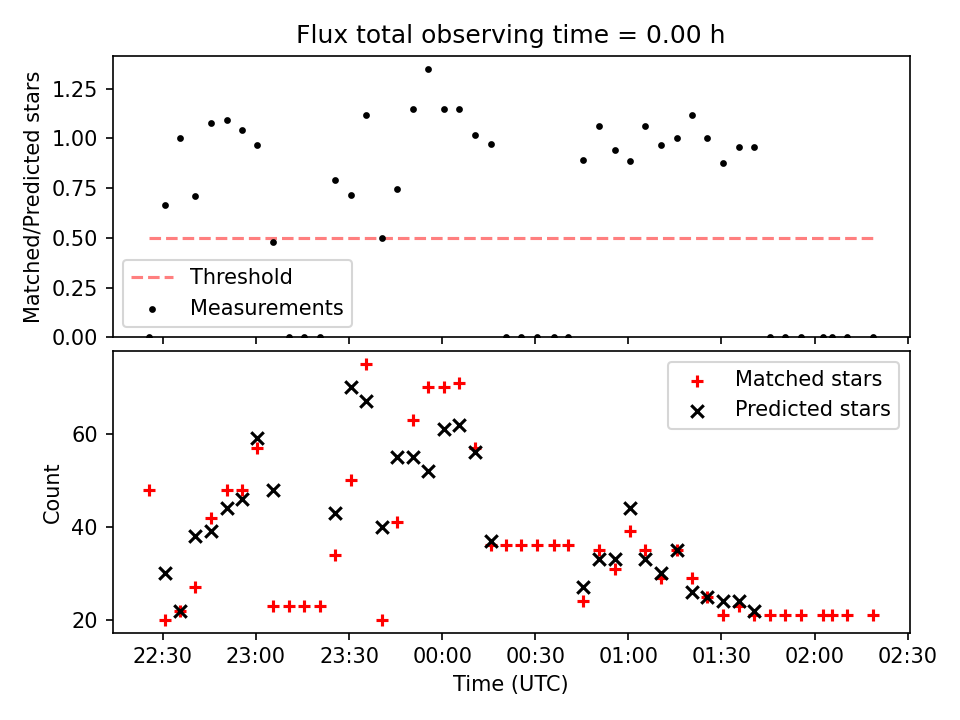 Flux total observing time = 0.00 h

Matched/Predicted stars

1.25
1.00
0.75
0.50
0.25
0.00

Threshold
Measurements

Count

60
40
20

Matched stars
Predicted stars

22:30
23:00
23:30
00:00
00:30
01:00
01:30
02:00
02:30

Time (UTC)